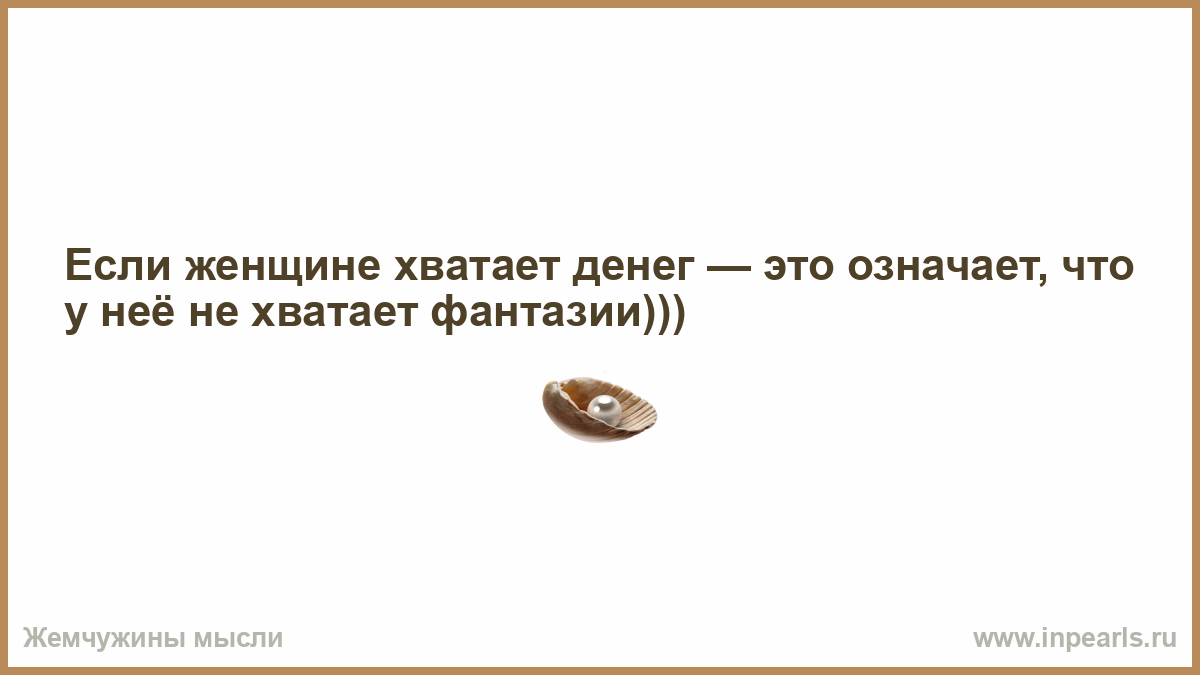 Если женщине хватает денег — это означает, что у неё не хватает фантазии)))

Жемчужины мысли

www.inpearls.ru